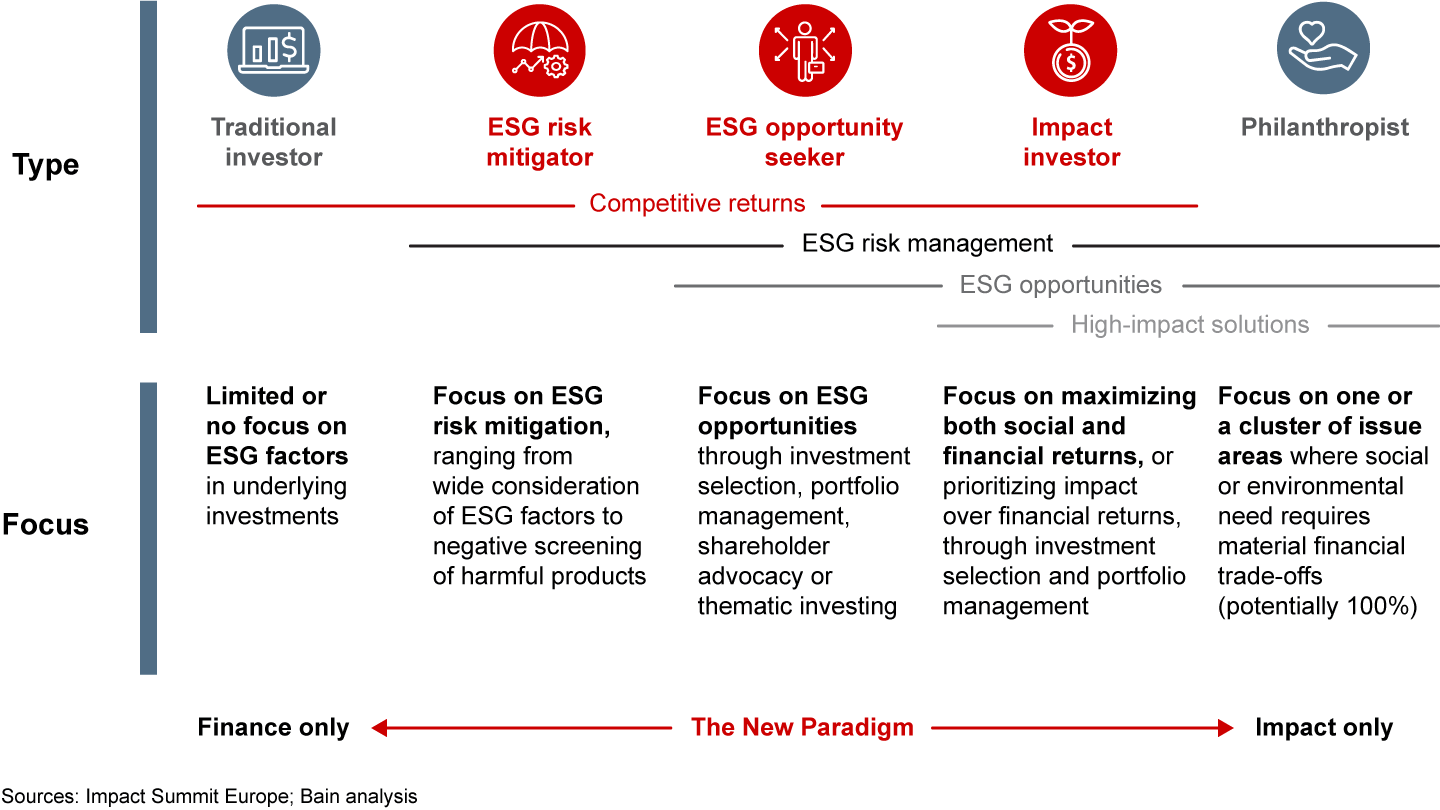 Type

Traditional investor

ESG risk mitigator

ESG opportunity seeker

Impact investor

Philanthropist

Competitive returns

ESG risk management

ESG opportunities

High-impact solutions

Focus

Limited or no focus on ESG factors in underlying investments

Focus on ESG risk mitigation, ranging from wide consideration of ESG factors to negative screening of harmful products

Focus on ESG opportunities through investment selection, portfolio management, shareholder advocacy or thematic investing

Focus on maximizing both social and financial returns, or prioritizing impact over financial returns, through investment selection and portfolio management

Focus on one or a cluster of issue areas where social or environmental need requires material financial trade-offs (potentially 100%)

Finance only

The New Paradigm

Impact only

Sources: Impact Summit Europe; Bain analysis